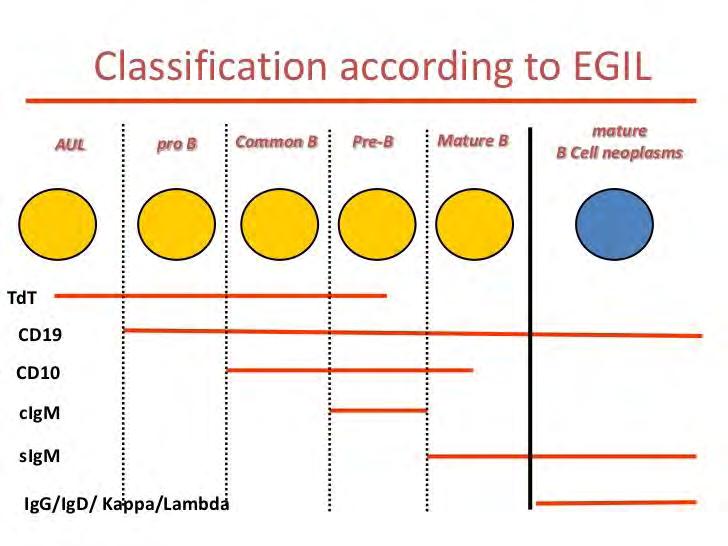 Classification according to EGIL

AUL

pro B

Common B

Pre-B

Mature B

mature B Cell neoplasms

TdT

CD19

CD10

cIgM

sIgM

IgG/IgD/ Kappa/Lambda